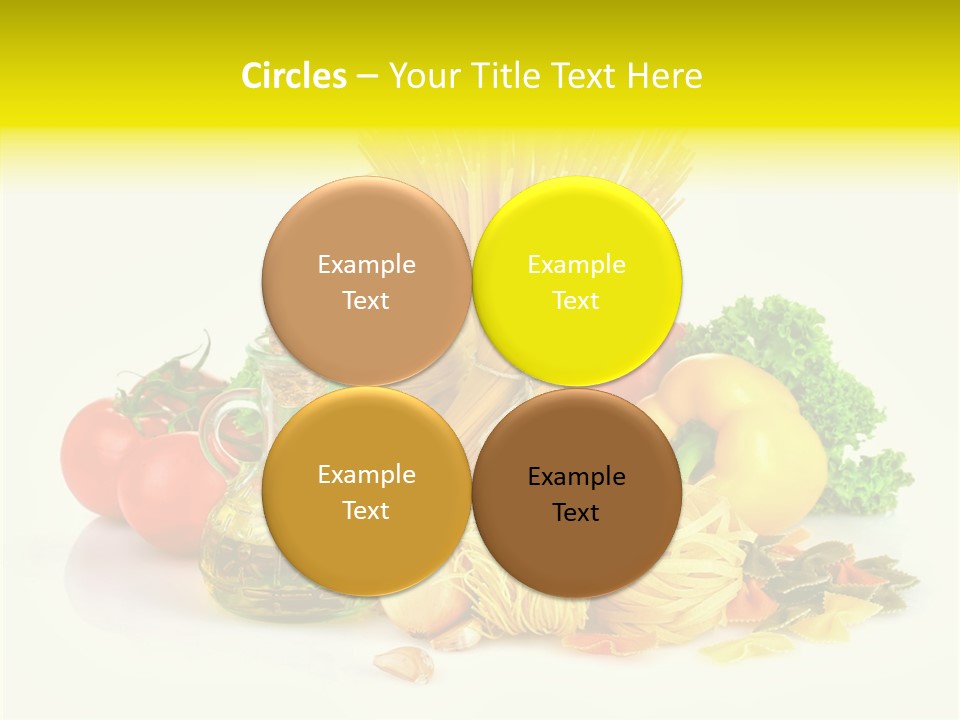 Circles – Your Title Text Here

Example Text

Example Text

Example Text

Example Text